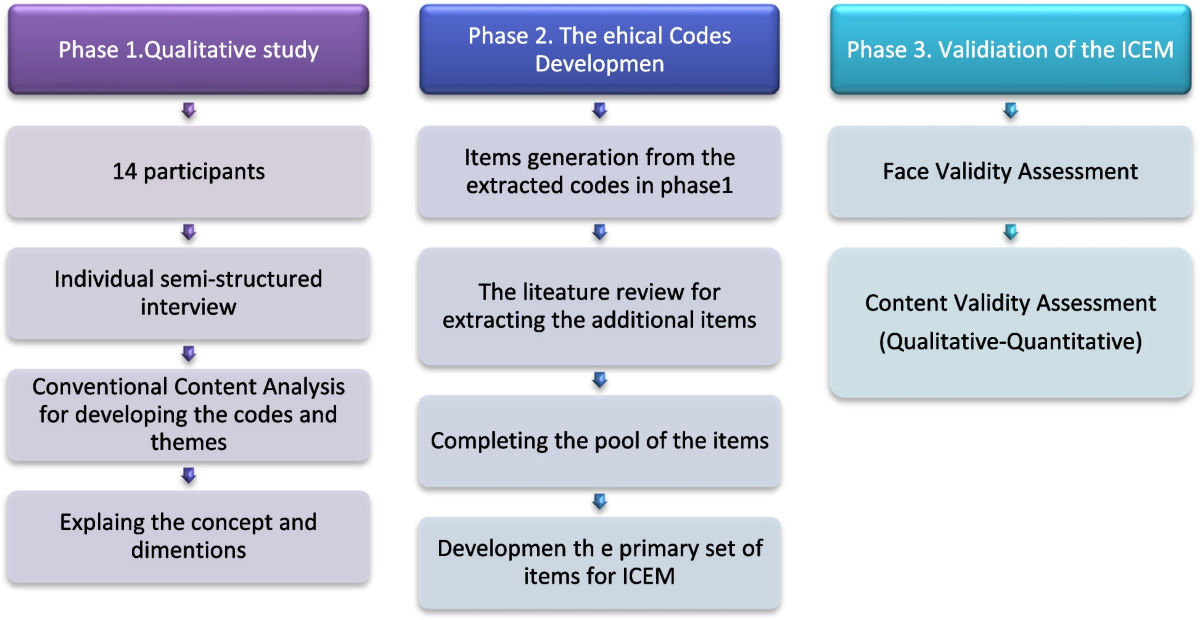 Phase 1.Qualitative study

14 participants

Individual semi-structured interview

Conventional Content Analysis for developing the codes and themes

Explaing the concept and dimentions

Phase 2. The ehical Codes Developmen

Items generation from the extracted codes in phase1

The liteature review for extracting the additional items

Completing the pool of the items

Developmen th e primary set of items for ICEM

Phase 3. Validiation of the ICEM

Face Validity Assessment

Content Validity Assessment (Qualitative-Quantitative)